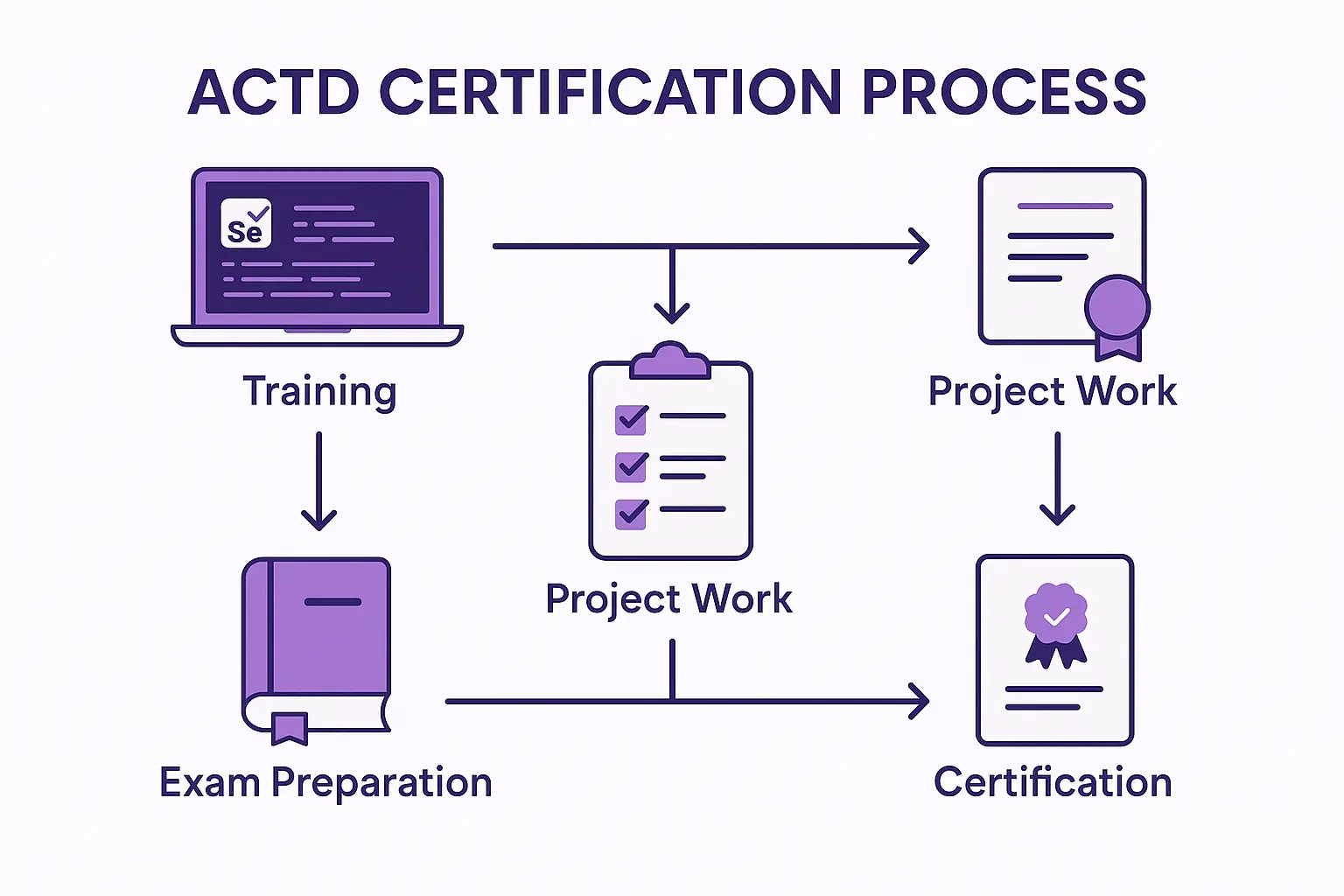 ACTD CERTIFICATION PROCESS

Se

Training

Project Work

Project Work

Exam Preparation

Certification